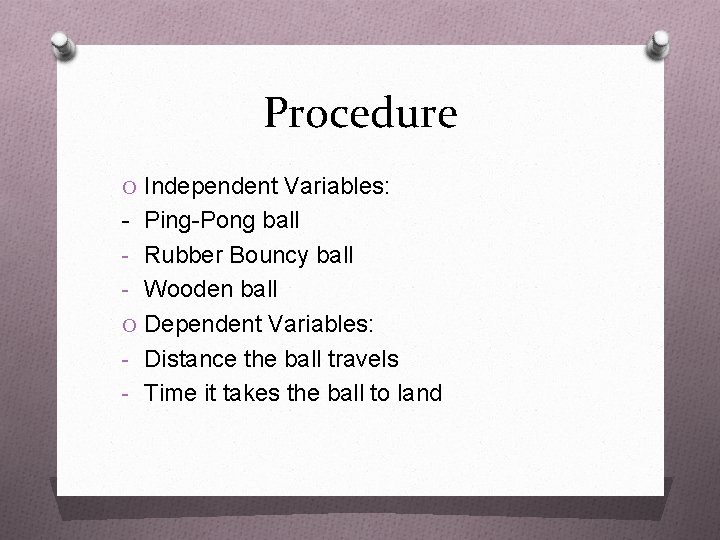 Procedure

O Independent Variables:
- Ping-Pong ball
- Rubber Bouncy ball
- Wooden ball
O Dependent Variables:
- Distance the ball travels
- Time it takes the ball to land